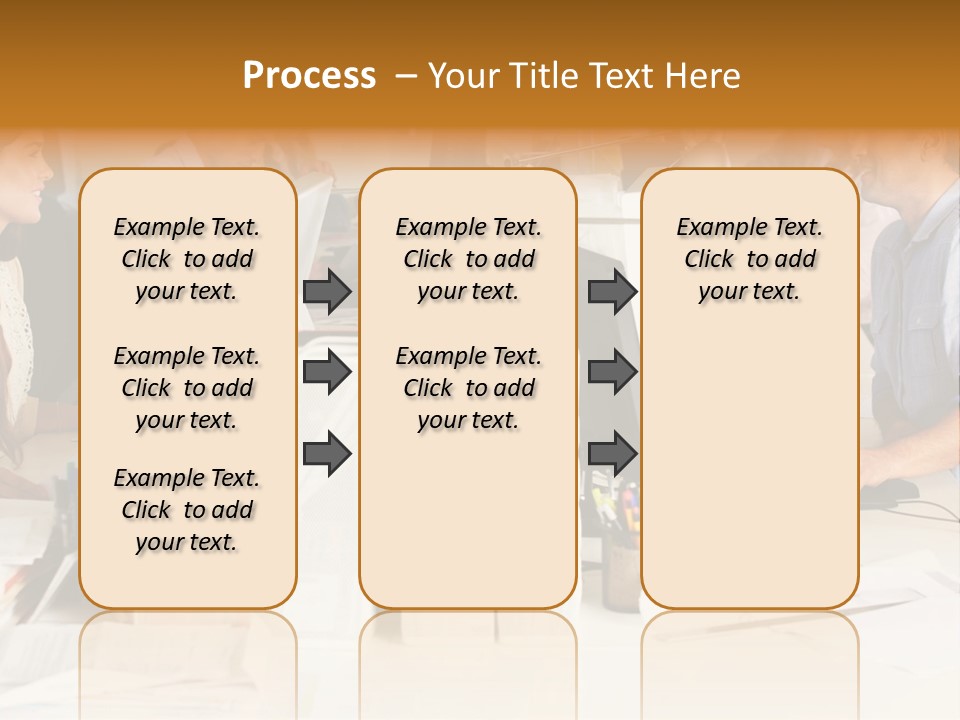 Process – Your Title Text Here

Example Text. Click to add your text.

Example Text. Click to add your text.

Example Text. Click to add your text.

Example Text. Click to add your text.

Example Text. Click to add your text.

Example Text. Click to add your text.